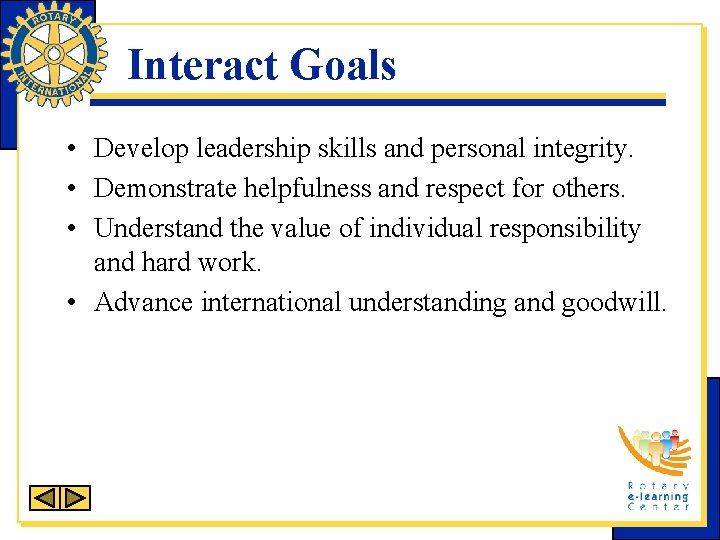 ROTARY INTERNATIONAL

Interact Goals

• Develop leadership skills and personal integrity.
• Demonstrate helpfulness and respect for others.
• Understand the value of individual responsibility and hard work.
• Advance international understanding and goodwill.

Rotary e-learning Center